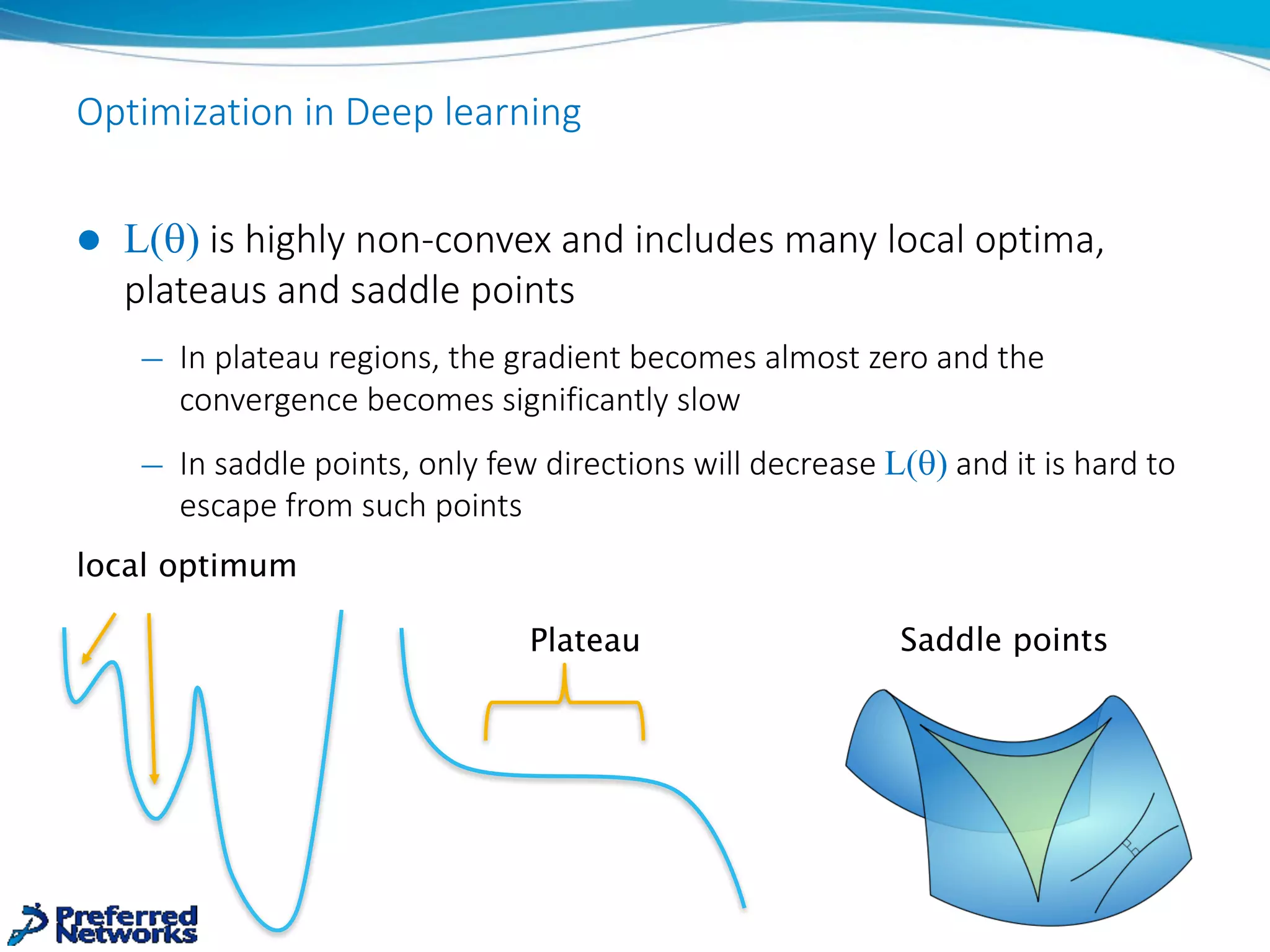 Optimization in Deep learning

● $L(\theta)$ is highly non-convex and includes many local optima, plateaus and saddle points

– In plateau regions, the gradient becomes almost zero and the convergence becomes significantly slow

– In saddle points, only few directions will decrease $L(\theta)$ and it is hard to escape from such points

local optimum

Plateau

Saddle points

Preferred Networks